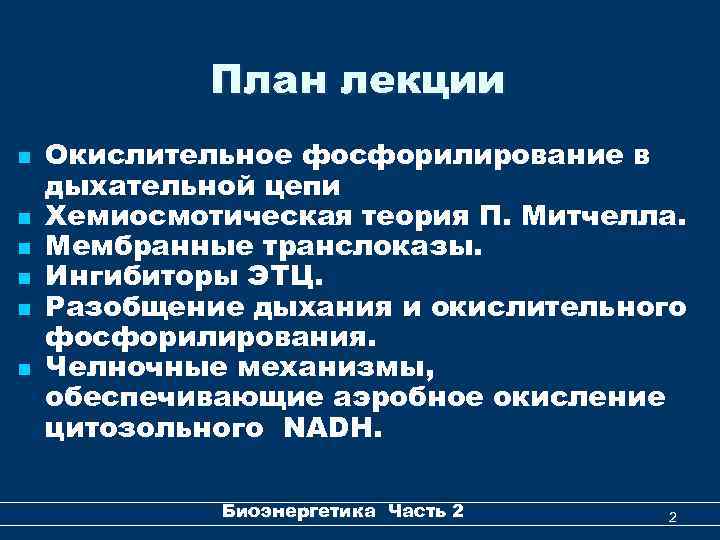 План лекции

- Окислительное фосфорилирование в дыхательной цепи
- Хемиосмотическая теория П. Митчелла.
- Мембранные транслоказы.
- Ингибиторы ЭТЦ.
- Разобщение дыхания и окислительного фосфорилирования.
- Челночные механизмы, обеспечивающие аэробное окисление цитозольного NADH.

Биоэнергетика Часть 2

2